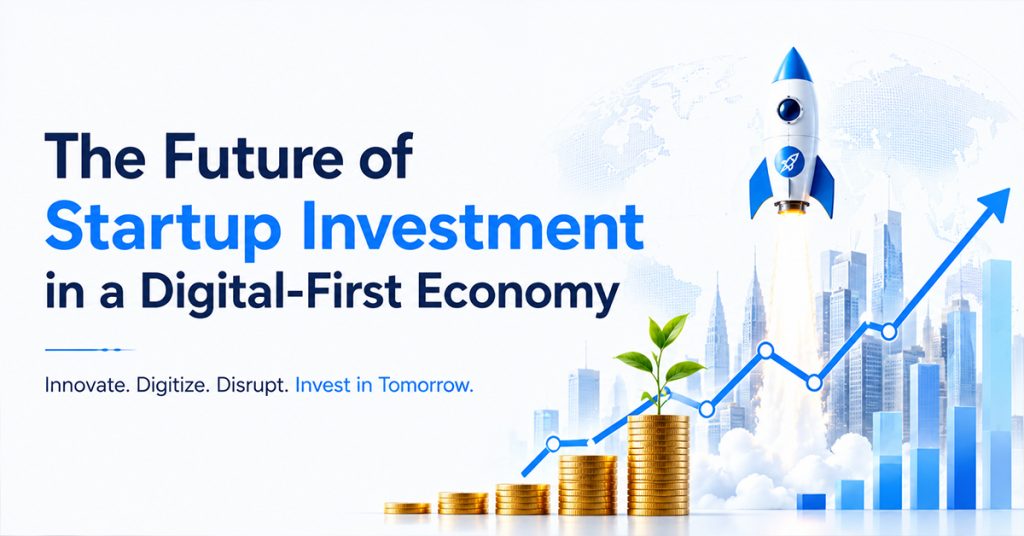 The Future of
Startup Investment
in a Digital-First Economy

Innovate. Digitize. Disrupt. Invest in Tomorrow.